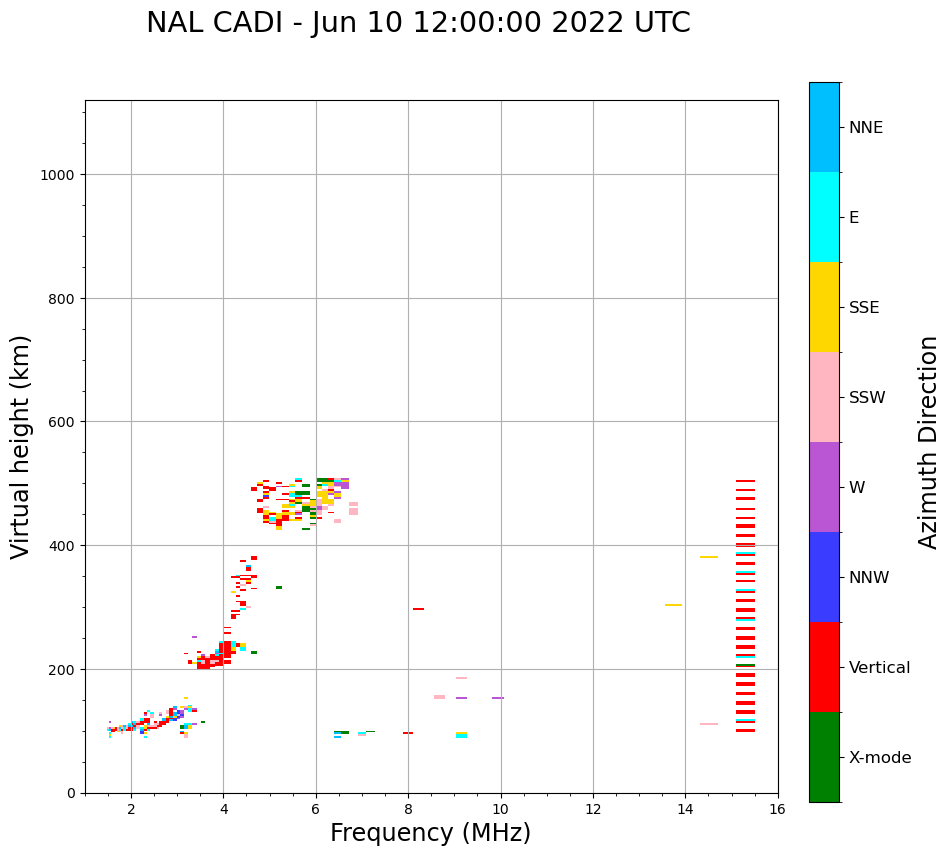 NAL CADI - Jun 10 12:00:00 2022 UTC

Virtual height (km)

1000
800
600
400
200
0

2
4
6
8
10
12
14
16

Frequency (MHz)

NNE
E
SSE
SSW
W
NNW
Vertical
X-mode

Azimuth Direction